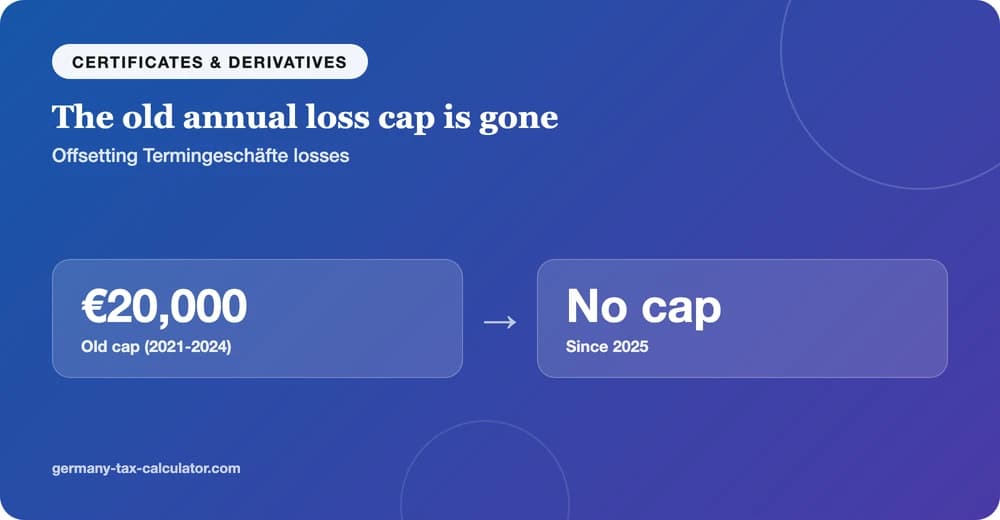 CERTIFICATES & DERIVATIVES

The old annual loss cap is gone

Offsetting Termingeschäfte losses

€20,000
Old cap (2021-2024)

→

No cap
Since 2025

germany-tax-calculator.com